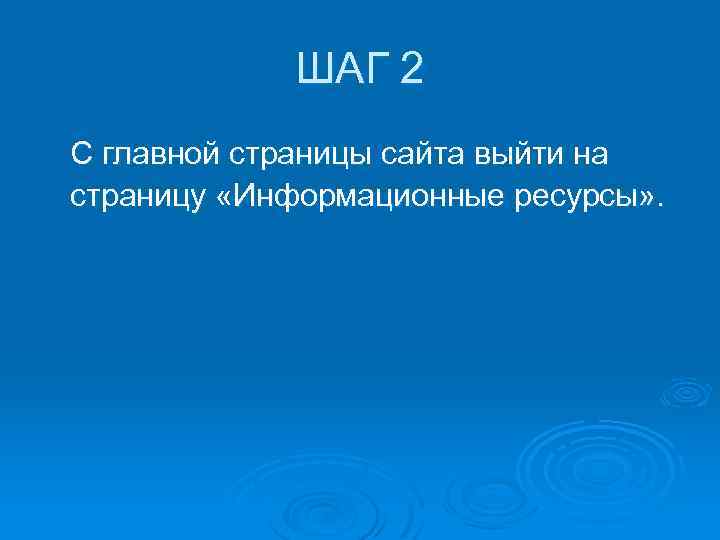 ШАГ 2

С главной страницы сайта выйти на страницу «Информационные ресурсы».